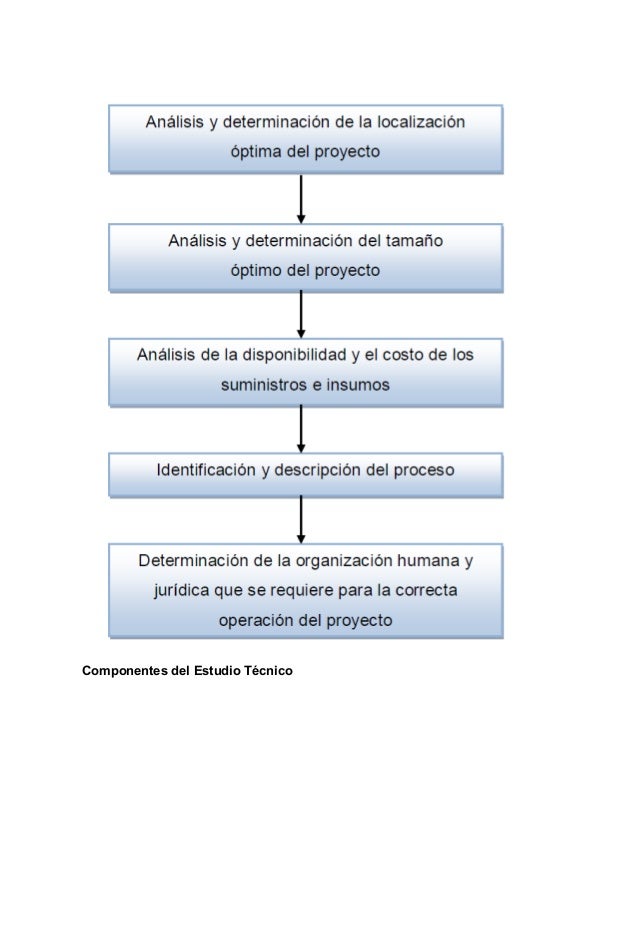 Análisis y determinación de la localización óptima del proyecto

Análisis y determinación del tamaño óptimo del proyecto

Análisis de la disponibilidad y el costo de los suministros e insumos

Identificación y descripción del proceso

Determinación de la organización humana y jurídica que se requiere para la correcta operación del proyecto

Componentes del Estudio Técnico